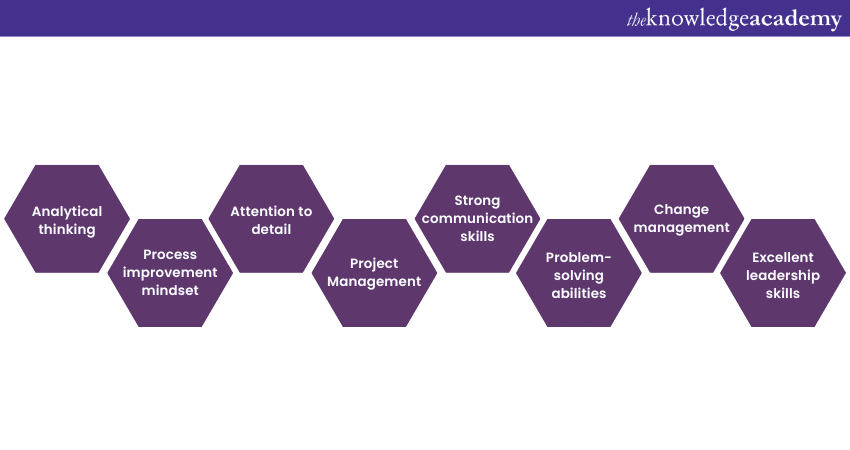 theknowledgeacademy

Analytical thinking

Process improvement mindset

Attention to detail

Project Management

Strong communication skills

Problem-solving abilities

Change management

Excellent leadership skills